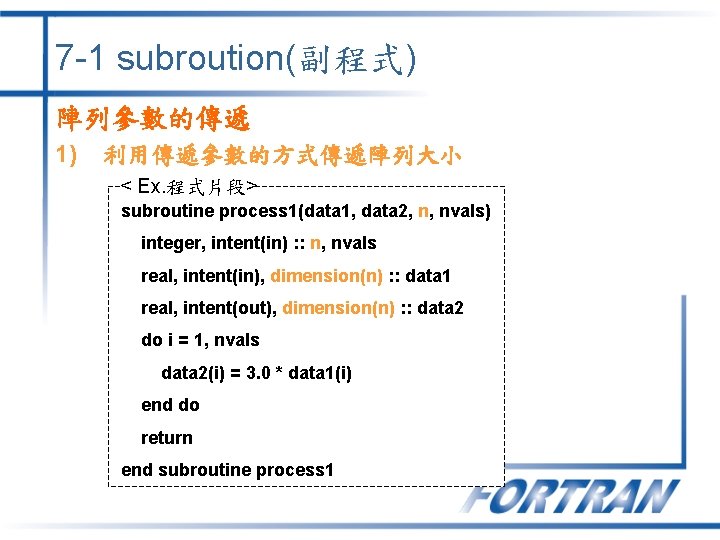 7-1 subroution(副程式)

陣列參數的傳遞

1) 利用傳遞參數的方式傳遞陣列大小

< Ex.程式片段>

subroutine process1(data1, data2, n, nvals)
integer, intent(in) :: n, nvals
real, intent(in), dimension(n) :: data1
real, intent(out), dimension(n) :: data2
do i = 1, nvals
data2(i) = 3.0 * data1(i)
end do
return
end subroutine process1

FORTRAN